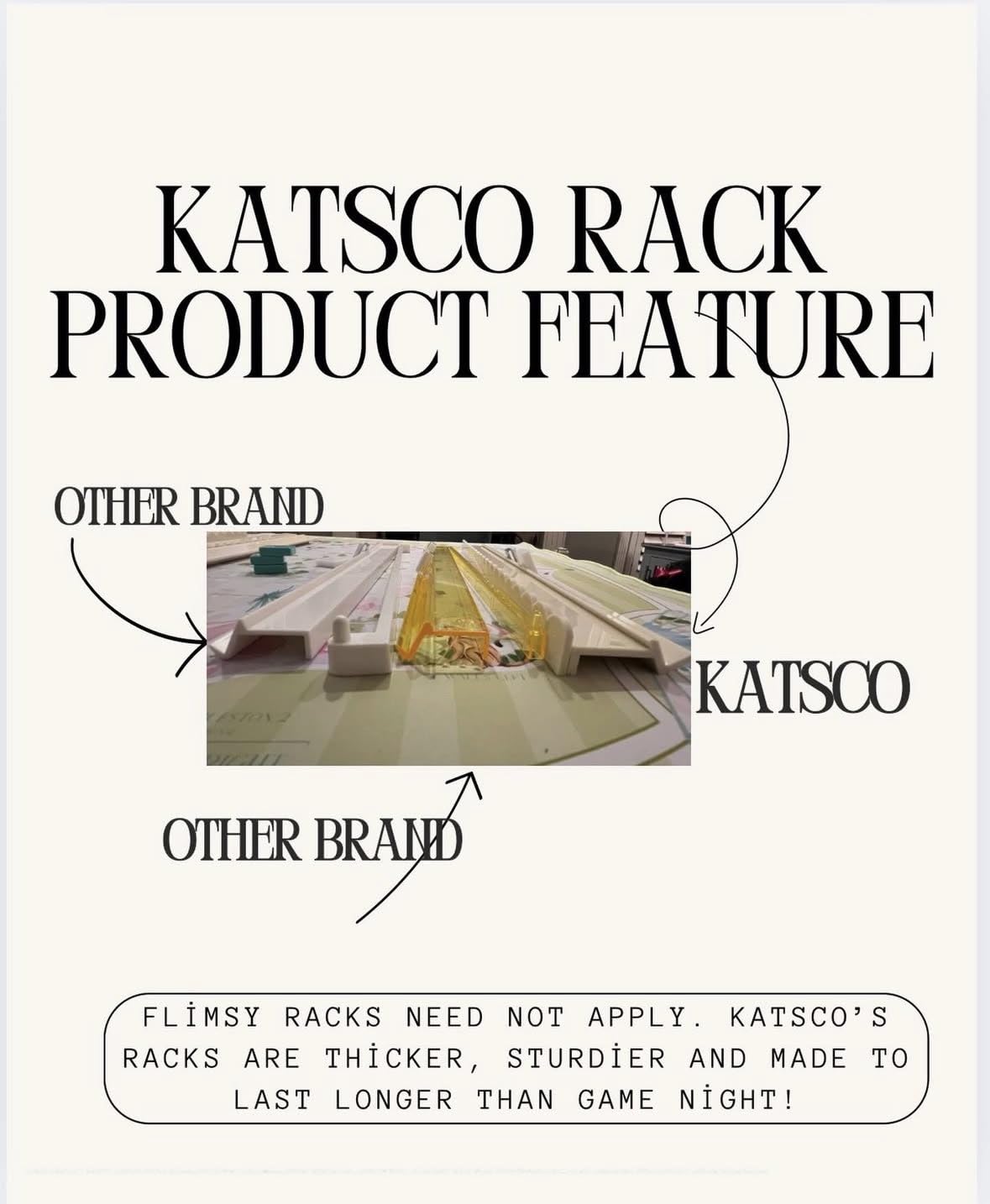 KATSCO RACK PRODUCT FEATURE

OTHER BRAND

KATSCO

OTHER BRAND

FLİMSY RACKS NEED NOT APPLY. KATSCO'S RACKS ARE THİCKER, STURDİER AND MADE TO LAST LONGER THAN GAME NİGHT!